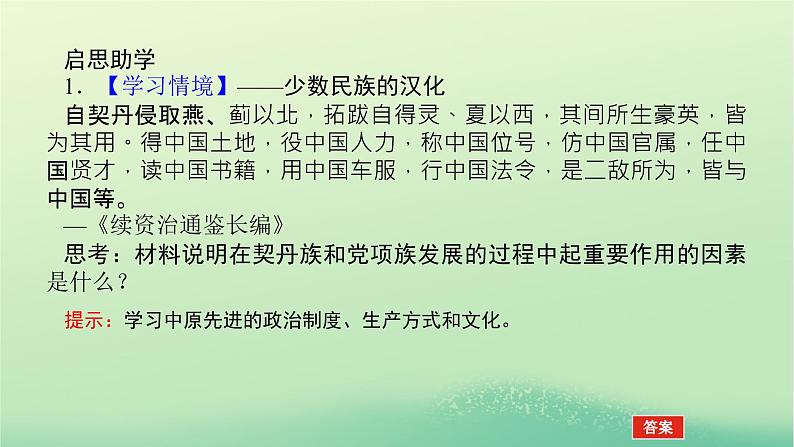 启思助学

1．【学习情境】——少数民族的汉化

自契丹侵取燕、蓟以北，拓跋自得灵、夏以西，其间所生豪英，皆为其用。得中国土地，役中国人力，称中国位号，仿中国官属，任中国贤才，读中国书籍，用中国车服，行中国法令，是二敌所为，皆与中国等。

—《续资治通鉴长编》

思考：材料说明在契丹族和党项族发展的过程中起重要作用的因素是什么？

提示：学习中原先进的政治制度、生产方式和文化。

答案